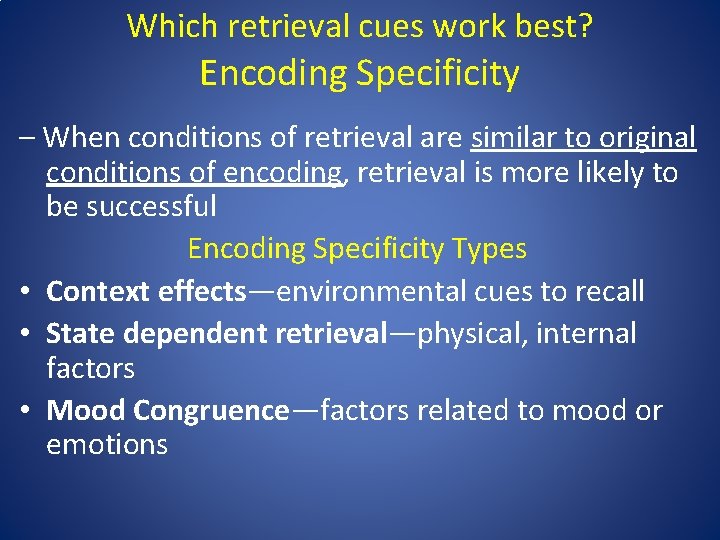 Which retrieval cues work best?
Encoding Specificity

– When conditions of retrieval are similar to original conditions of encoding, retrieval is more likely to be successful

Encoding Specificity Types

• Context effects—environmental cues to recall
• State dependent retrieval—physical, internal factors
• Mood Congruence—factors related to mood or emotions